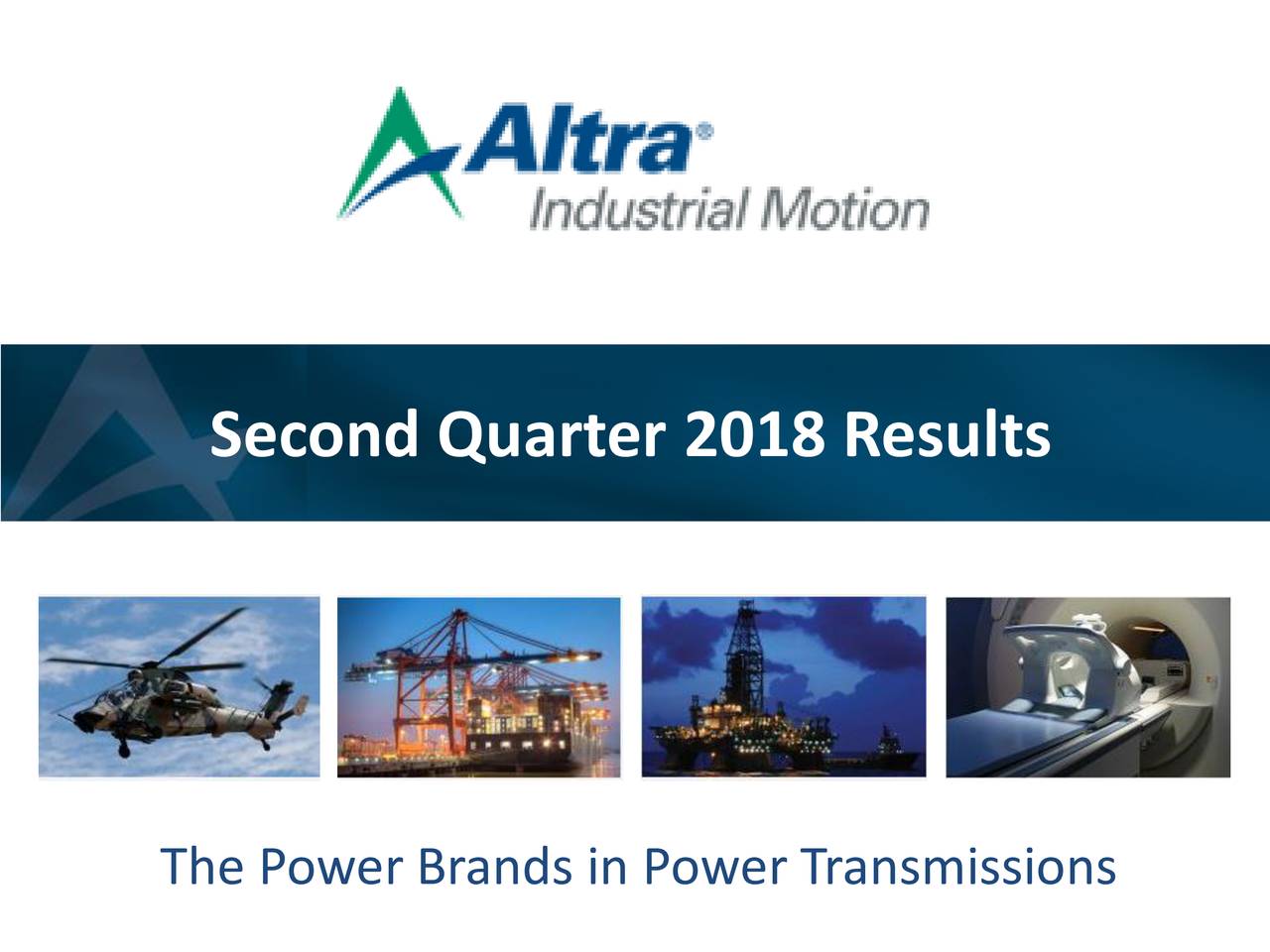 Altra®
Industrial Motion

Second Quarter 2018 Results

The Power Brands in Power Transmissions